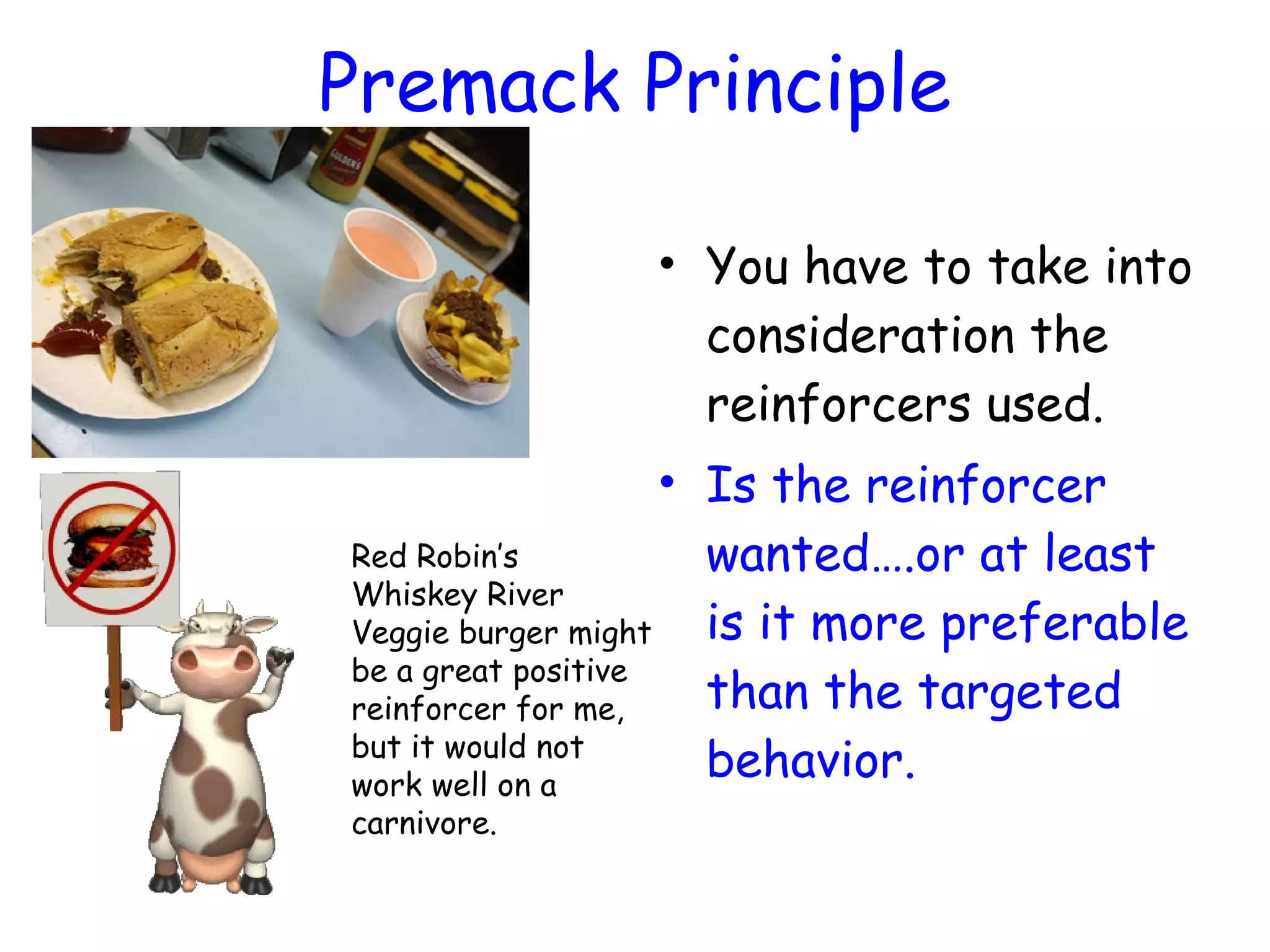 Premack Principle

GULDEN'S

• You have to take into consideration the reinforcers used.
• Is the reinforcer wanted….or at least is it more preferable than the targeted behavior.

Red Robin's Whiskey River Veggie burger might be a great positive reinforcer for me, but it would not work well on a carnivore.